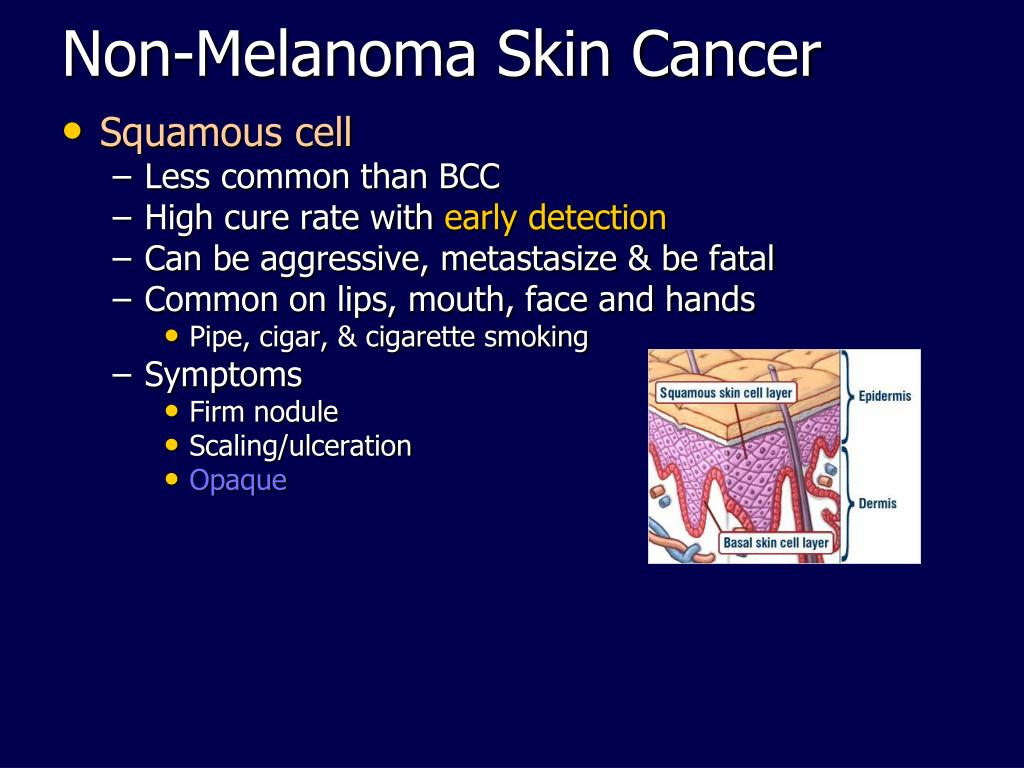 Non-Melanoma Skin Cancer

• Squamous cell
– Less common than BCC
– High cure rate with early detection
– Can be aggressive, metastasize & be fatal
– Common on lips, mouth, face and hands
• Pipe, cigar, & cigarette smoking
– Symptoms
• Firm nodule
• Scaling/ulceration
• Opaque

Squamous skin cell layer
Epidermis
Dermis
Basal skin cell layer